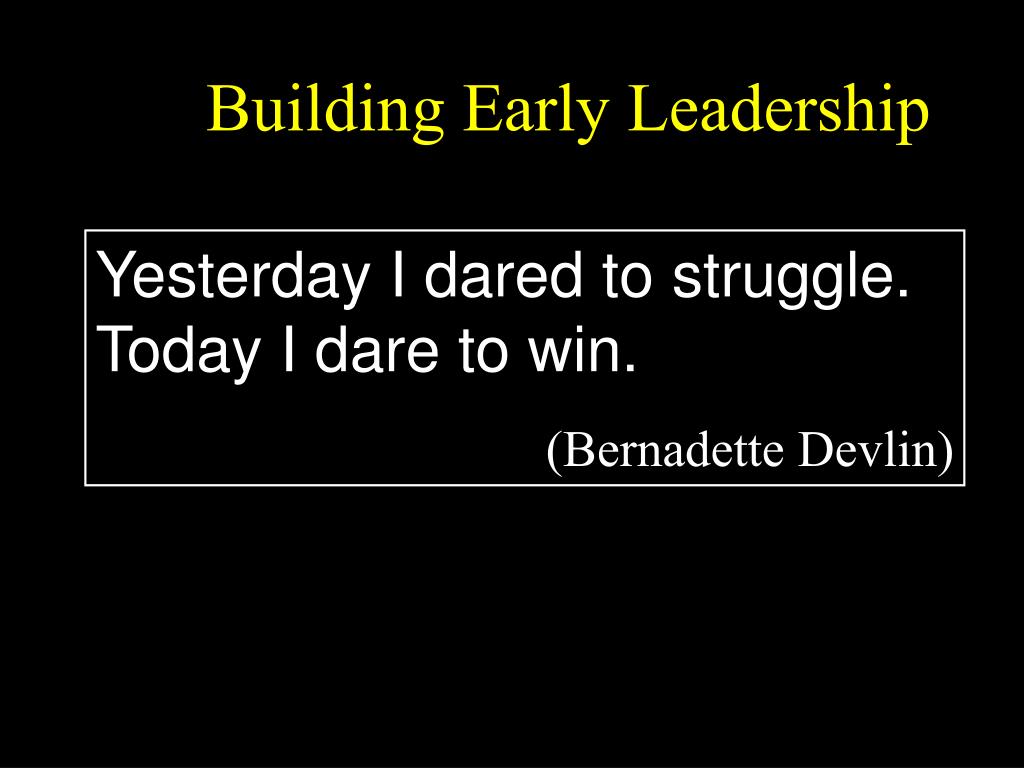 Building Early Leadership

Yesterday I dared to struggle. Today I dare to win.

(Bernadette Devlin)